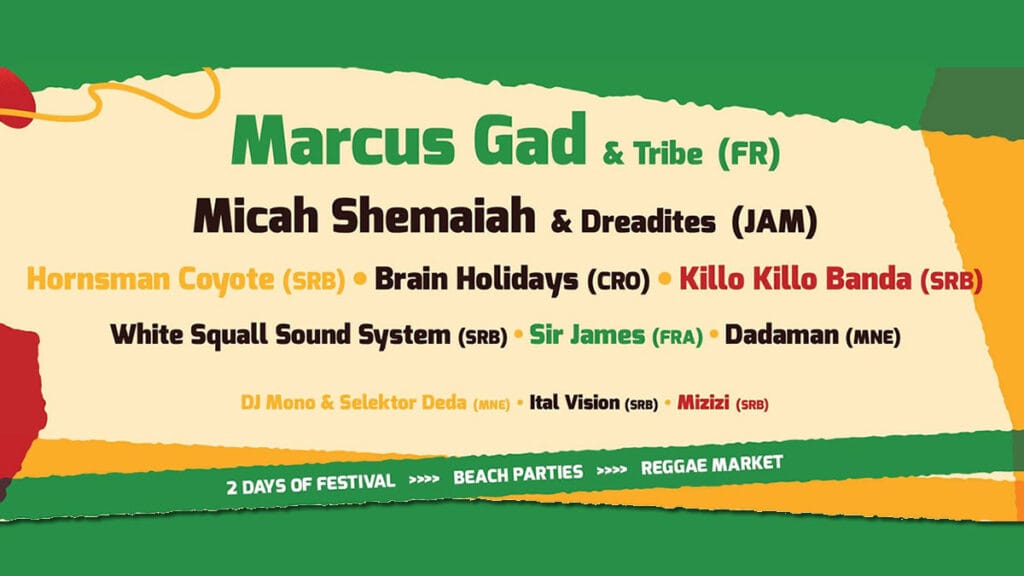 Marcus Gad & Tribe (FR)
Micah Shemaiah & Dreadites (JAM)
Hornsman Coyote (SRB) • Brain Holidays (CRO) • Killo Killo Banda (SRB)
White Squall Sound System (SRB) • Sir James (FRA) • Dadaman (MNE)
DJ Mono & Selektor Deda (MNE) • Ital Vision (SRB) • Mizizi (SRB)
2 DAYS OF FESTIVAL >>>> BEACH PARTIES >>>> REGGAE MARKET